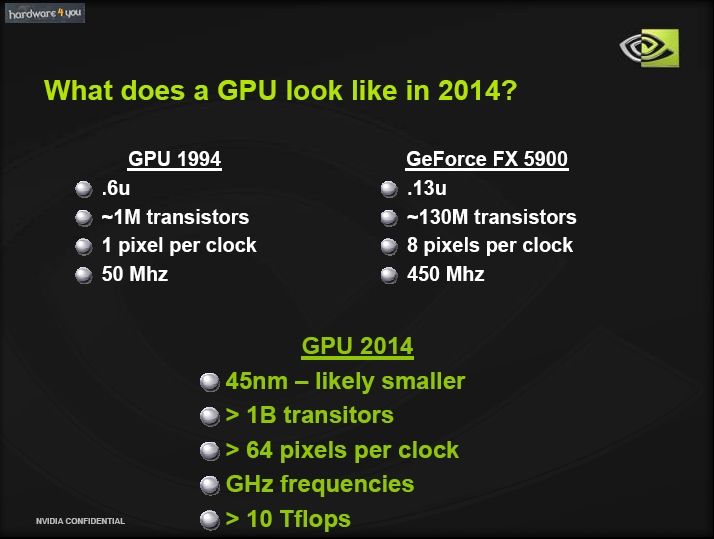 hardware 4 you

What does a GPU look like in 2014?

GPU 1994
.6u
~1M transistors
1 pixel per clock
50 Mhz

GeForce FX 5900
.13u
~130M transistors
8 pixels per clock
450 Mhz

GPU 2014
45nm – likely smaller
> 1B transitors
> 64 pixels per clock
GHz frequencies
> 10 Tflops

NVIDIA CONFIDENTIAL